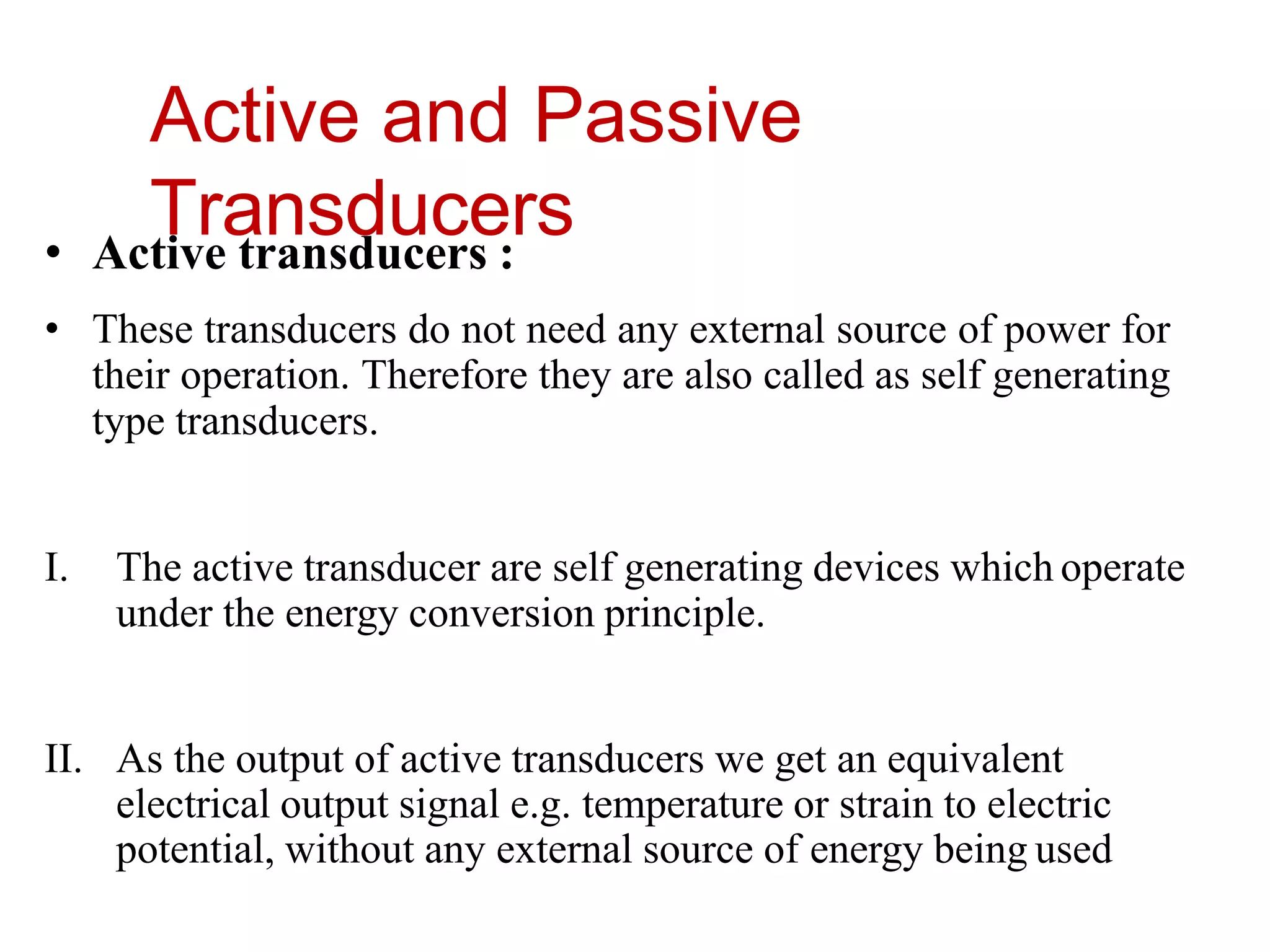 Active and Passive Transducers

• **Active transducers :**

• These transducers do not need any external source of power for their operation. Therefore they are also called as self generating type transducers.

I. The active transducer are self generating devices which operate under the energy conversion principle.

II. As the output of active transducers we get an equivalent electrical output signal e.g. temperature or strain to electric potential, without any external source of energy being used